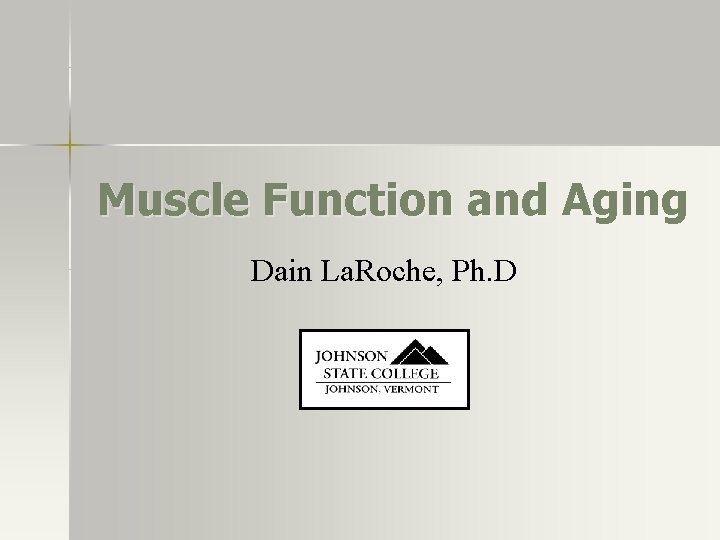 Muscle Function and Aging

Dain LaRoche, Ph.D

JOHNSON
STATE COLLEGE
JOHNSON, VERMONT